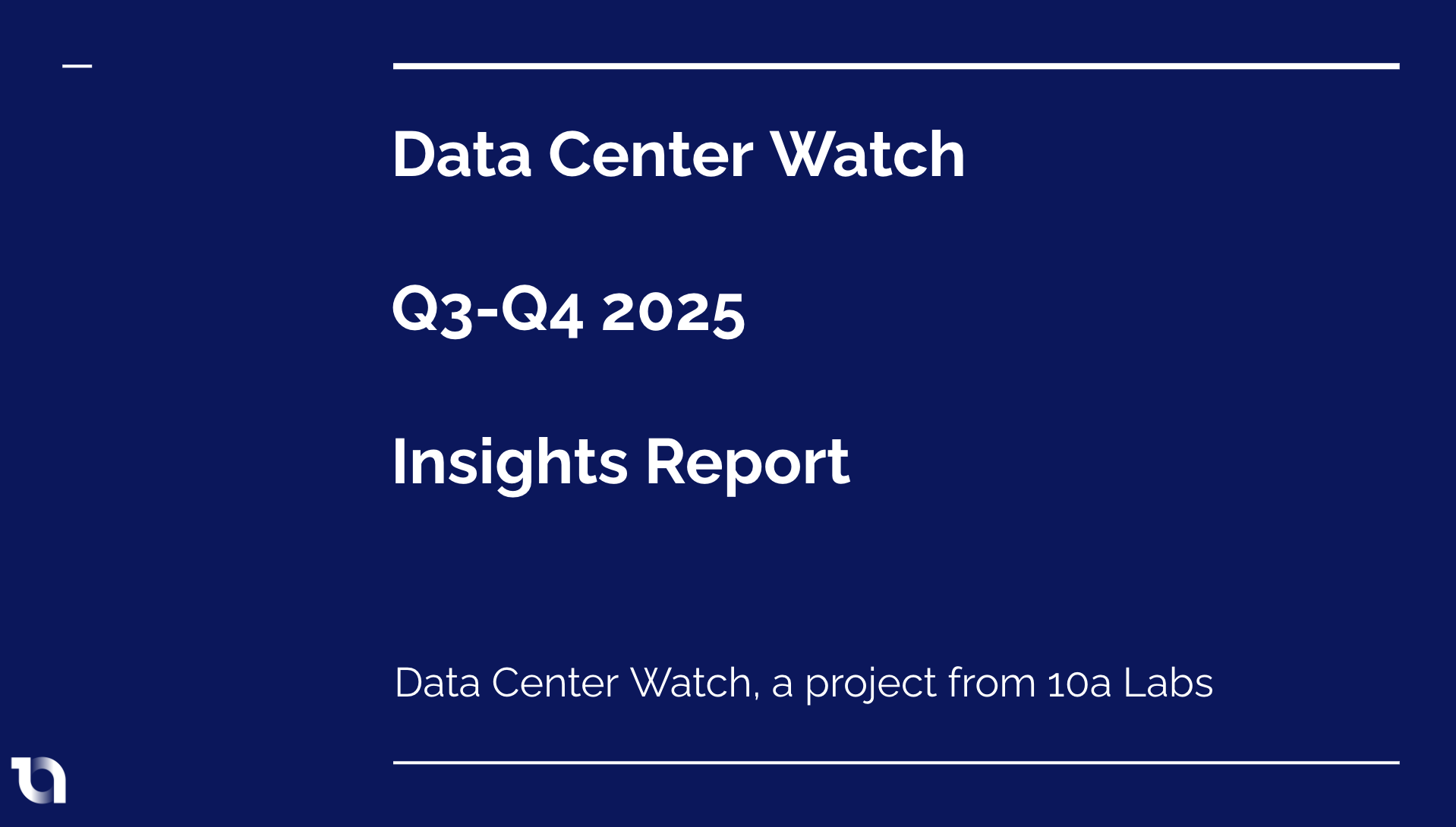 Data Center Watch

Q3-Q4 2025

Insights Report

Data Center Watch, a project from 10a Labs